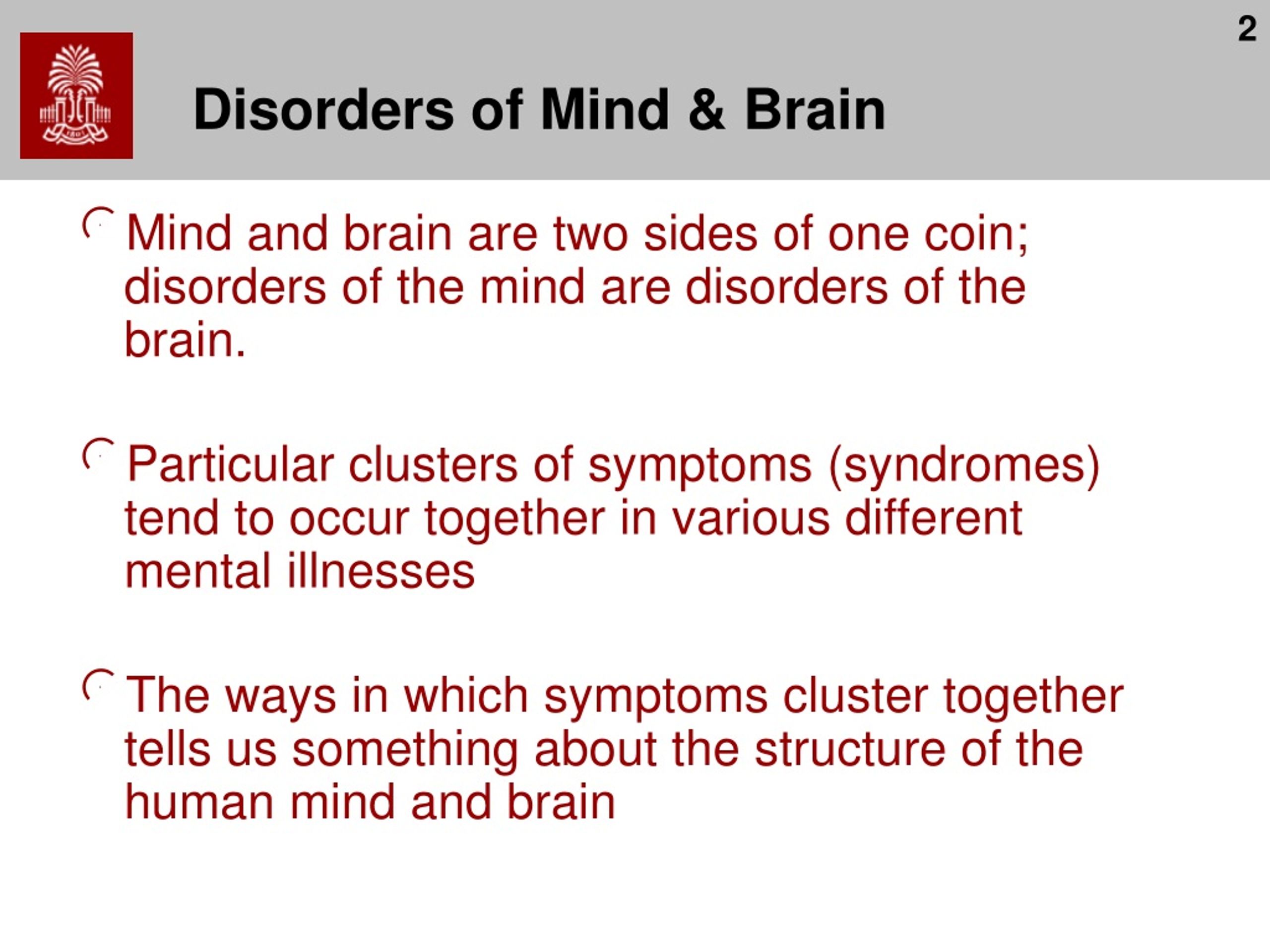 2

1801

Disorders of Mind & Brain

Mind and brain are two sides of one coin; disorders of the mind are disorders of the brain.

Particular clusters of symptoms (syndromes) tend to occur together in various different mental illnesses

The ways in which symptoms cluster together tells us something about the structure of the human mind and brain